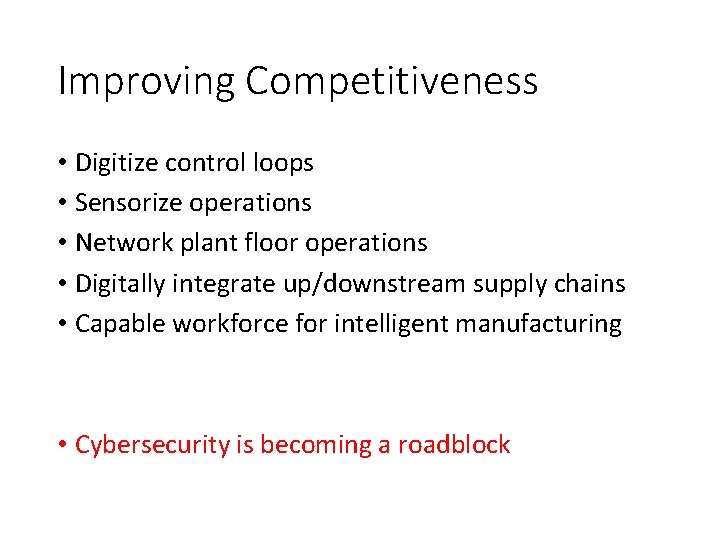 Improving Competitiveness

• Digitize control loops
• Sensorize operations
• Network plant floor operations
• Digitally integrate up/downstream supply chains
• Capable workforce for intelligent manufacturing

• Cybersecurity is becoming a roadblock